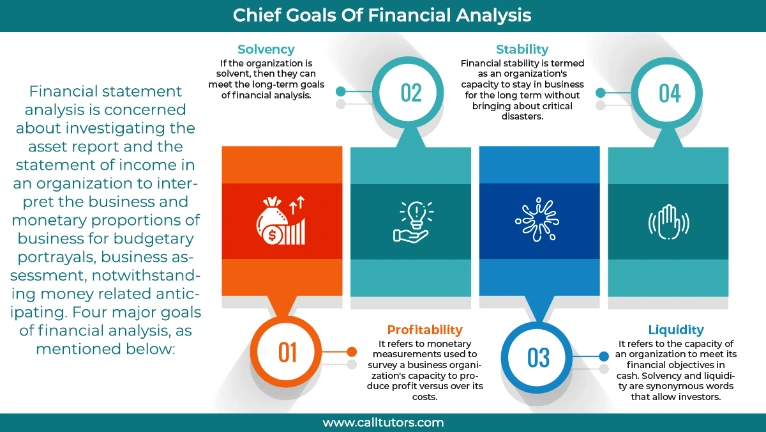 Chief Goals Of Financial Analysis

Financial statement analysis is concerned about investigating the asset report and the statement of income in an organization to interpret the business and monetary proportions of business for budgetary portrayals, business assessment, notwithstanding money related anticipating. Four major goals of financial analysis, as mentioned below:

Solvency
If the organization is solvent, then they can meet the long-term goals of financial analysis.

02

Stability
Financial stability is termed as an organization's capacity to stay in business for the long term without bringing about critical disasters.

04

01

Profitability
It refers to monetary measurements used to survey a business organization's capacity to produce profit versus over its costs.

03

Liquidity
It refers to the capacity of an organization to meet its financial objectives in cash. Solvency and liquidity are synonymous words that allow investors.

www.calltutors.com